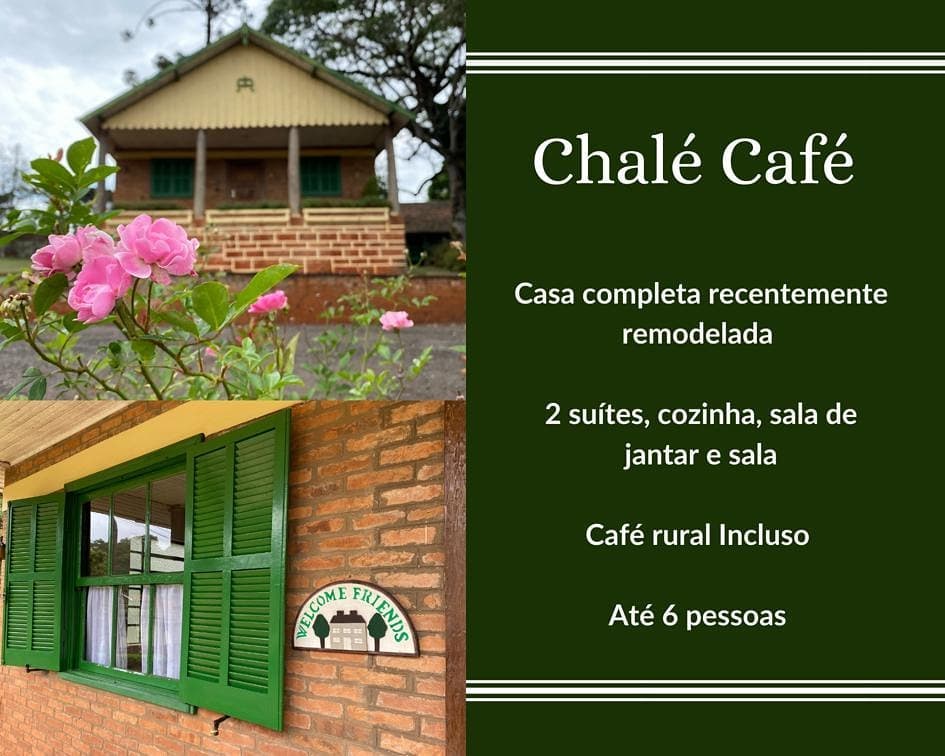 WELCOME FRIENDS

Chalé Café

Casa completa recentemente remodelada

2 suítes, cozinha, sala de jantar e sala

Café rural Incluso

Até 6 pessoas